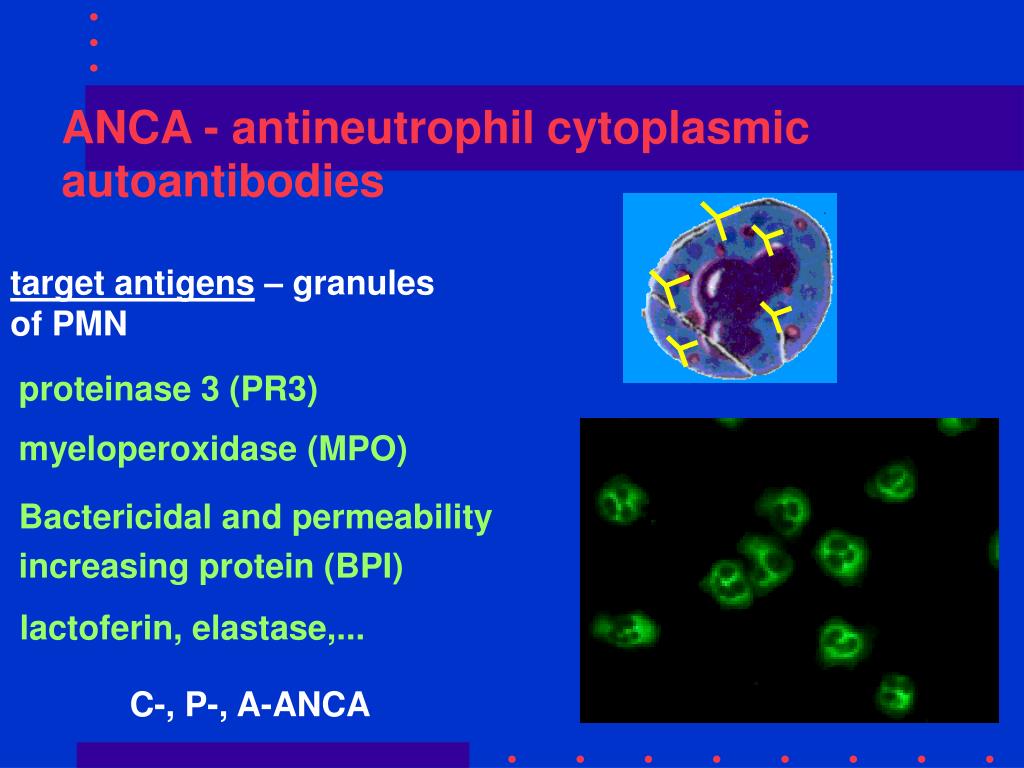 ANCA - antineutrophil cytoplasmic autoantibodies

target antigens – granules of PMN

proteinase 3 (PR3)

myeloperoxidase (MPO)

Bactericidal and permeability increasing protein (BPI)

lactoferin, elastase,...

C-, P-, A-ANCA